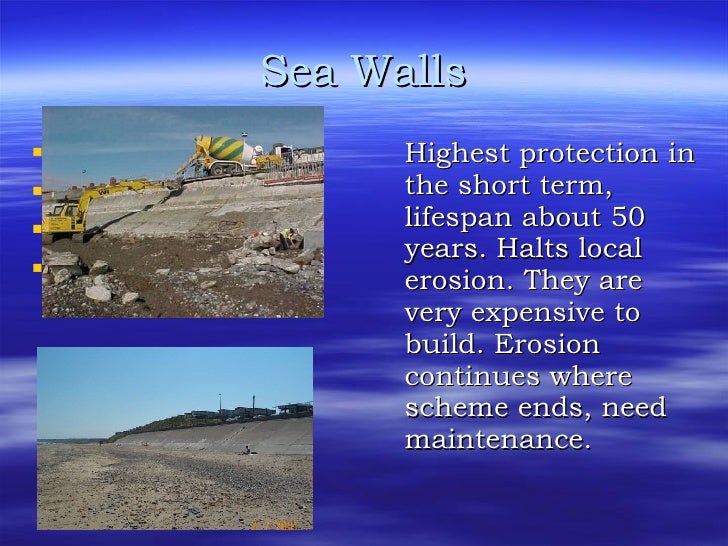 Sea Walls

Highest protection in the short term, lifespan about 50 years. Halts local erosion. They are very expensive to build. Erosion continues where scheme ends, need maintenance.